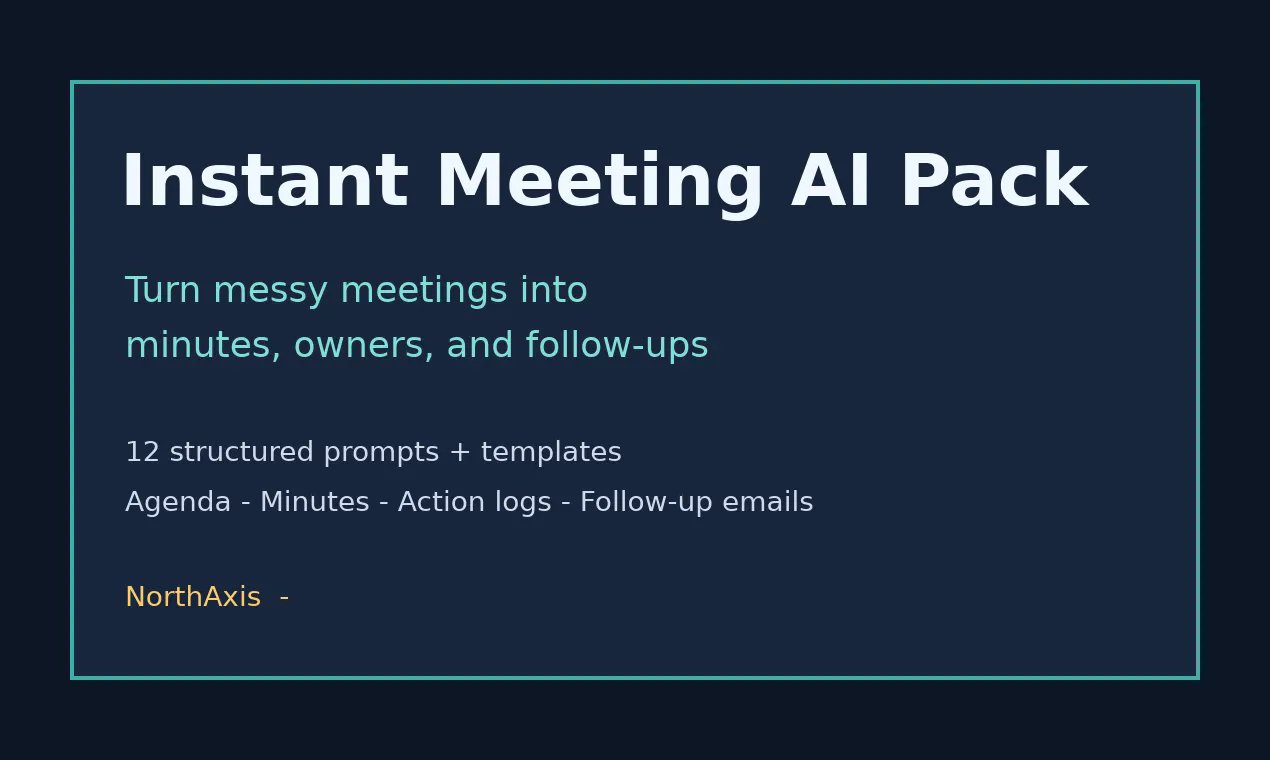 Instant Meeting AI Pack

Turn messy meetings into
minutes, owners, and follow-ups

12 structured prompts + templates
Agenda - Minutes - Action logs - Follow-up emails

NorthAxis -